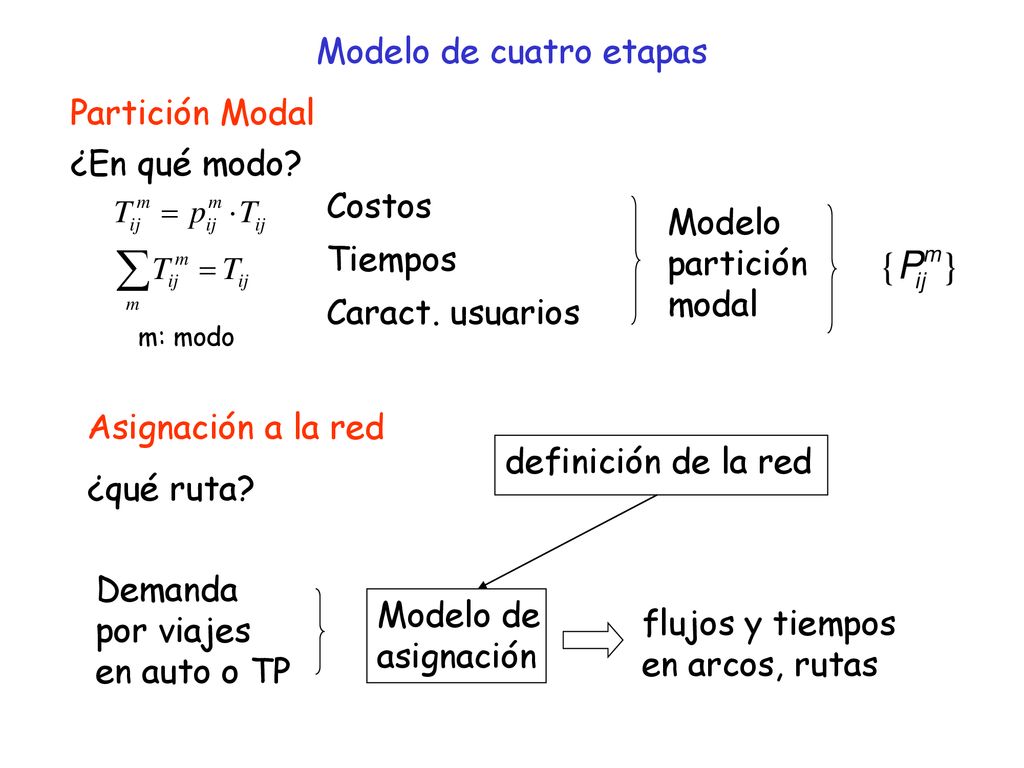 Modelo de cuatro etapas

Partición Modal

¿En qué modo?

$T_{ij}^{m} = p_{ij}^{m} \cdot T_{ij}$

$\sum_{m} T_{ij}^{m} = T_{ij}$

m: modo

Costos

Tiempos

Caract. usuarios

Modelo partición modal

$\{P_{ij}^{m}\}$

Asignación a la red

¿qué ruta?

definición de la red

Demanda por viajes en auto o TP

Modelo de asignación

flujos y tiempos en arcos, rutas